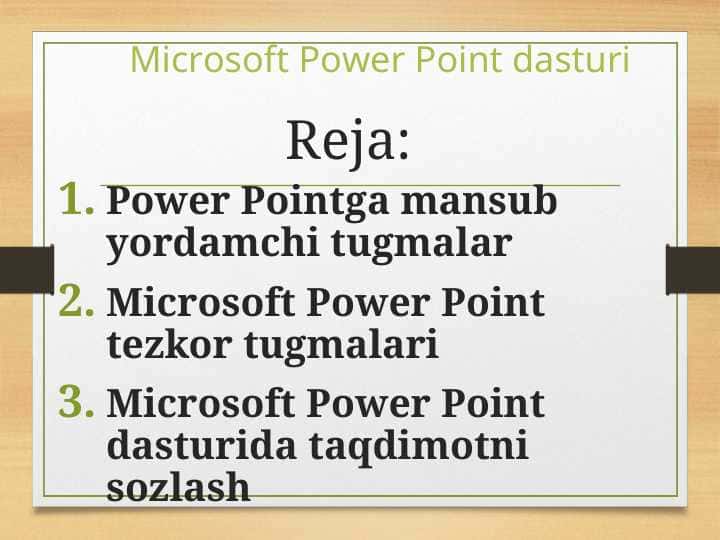 Microsoft Power Point dasturi

Reja:

1. Power Pointga mansub yordamchi tugmalar
2. Microsoft Power Point tezkor tugmalari
3. Microsoft Power Point dasturida taqdimotni sozlash